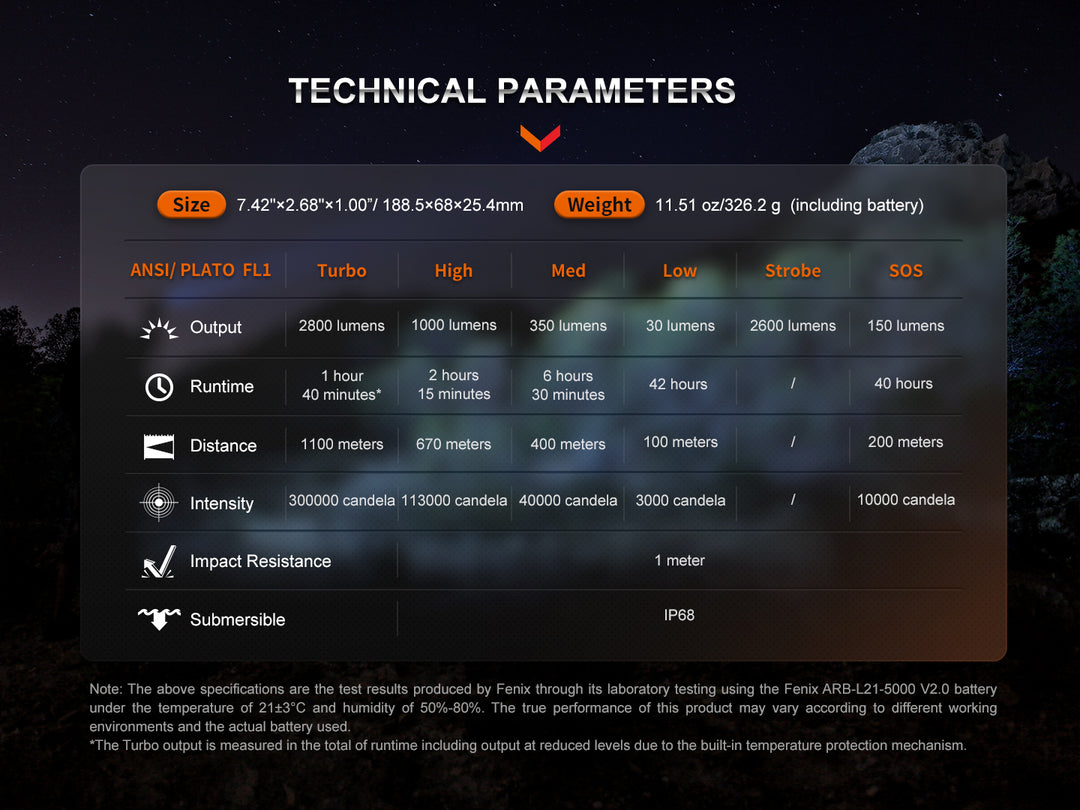 TECHNICAL PARAMETERS

Size 7.42"×2.68"×1.00"/ 188.5×68×25.4mm Weight 11.51 oz/326.2 g (including battery)

| ANSI/ PLATO FL1 | Turbo | High | Med | Low | Strobe | SOS |
|---|---|---|---|---|---|---|
| Output | 2800 lumens | 1000 lumens | 350 lumens | 30 lumens | 2600 lumens | 150 lumens |
| Runtime | 1 hour 40 minutes* | 2 hours 15 minutes | 6 hours 30 minutes | 42 hours | / | 40 hours |
| Distance | 1100 meters | 670 meters | 400 meters | 100 meters | / | 200 meters |
| Intensity | 300000 candela | 113000 candela | 40000 candela | 3000 candela | / | 10000 candela |
| Impact Resistance | 1 meter | | | | | |
| Submersible | IP68 | | | | | |

Note: The above specifications are the test results produced by Fenix through its laboratory testing using the Fenix ARB-L21-5000 V2.0 battery under the temperature of 21±3°C and humidity of 50%-80%. The true performance of this product may vary according to different working environments and the actual battery used.
*The Turbo output is measured in the total of runtime including output at reduced levels due to the built-in temperature protection mechanism.